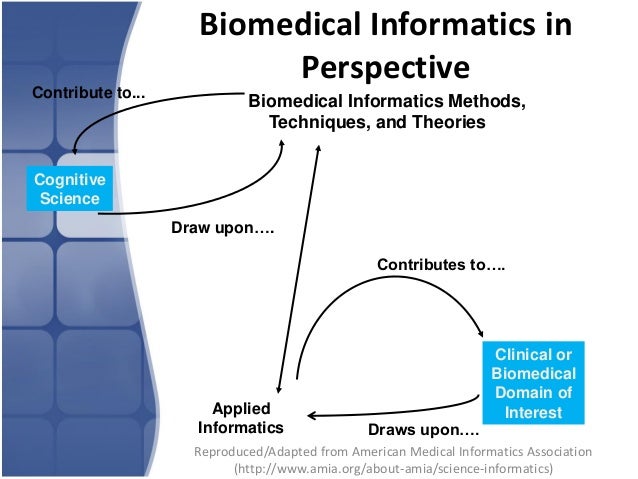 Biomedical Informatics in Perspective

Contribute to...

Biomedical Informatics Methods, Techniques, and Theories

Cognitive Science

Draw upon….

Contributes to….

Clinical or Biomedical Domain of Interest

Applied Informatics

Draws upon….

Reproduced/Adapted from American Medical Informatics Association (http://www.amia.org/about-amia/science-informatics)